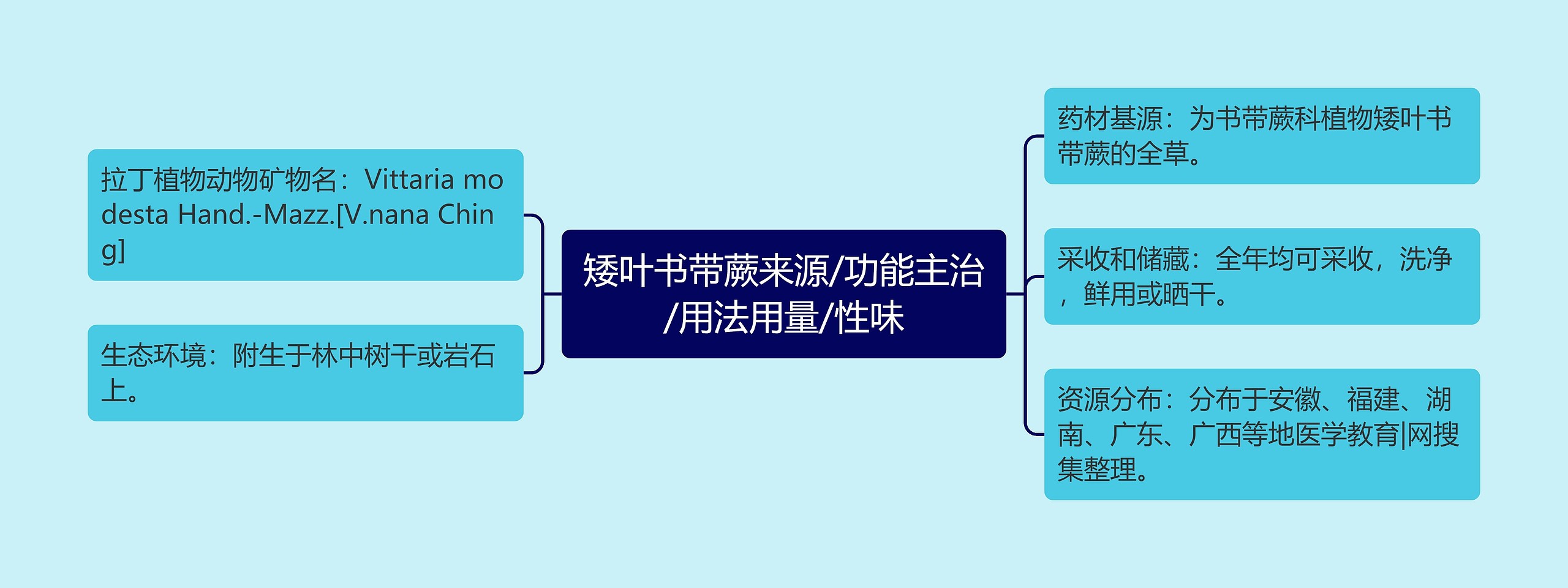 矮叶书带蕨来源/功能主治/用法用量/性味

拉丁植物动物矿物名：Vittaria modesta Hand.-Mazz.[V.nana Ching]

生态环境：附生于林中树干或岩石上。

药材基源：为书带蕨科植物矮叶书带蕨的全草。

采收和储藏：全年均可采收，洗净，鲜用或晒干。

资源分布：分布于安徽、福建、湖南、广东、广西等地医学教育|网搜集整理。